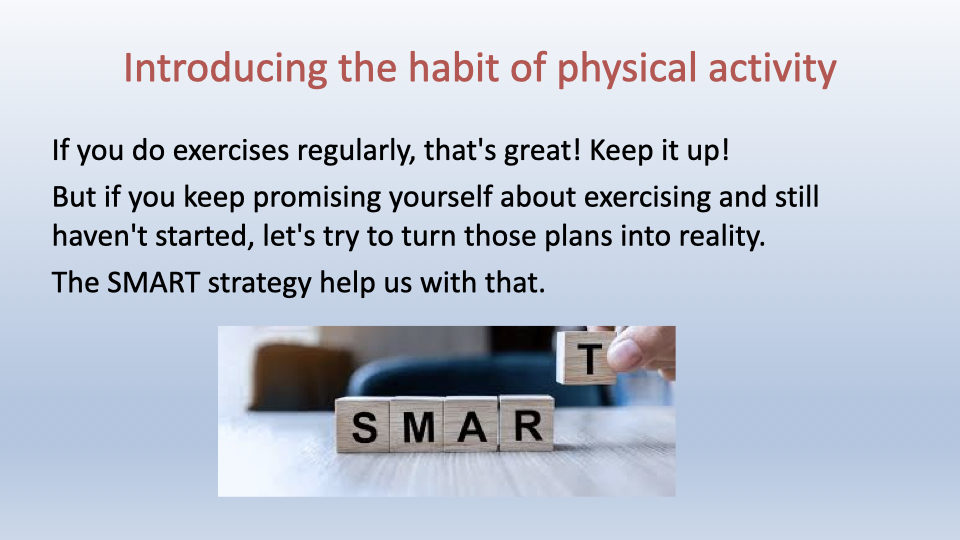 Introducing the habit of physical activity

If you do exercises regularly, that's great! Keep it up!

But if you keep promising yourself about exercising and still haven't started, let's try to turn those plans into reality.

The SMART strategy help us with that.

S M A R T